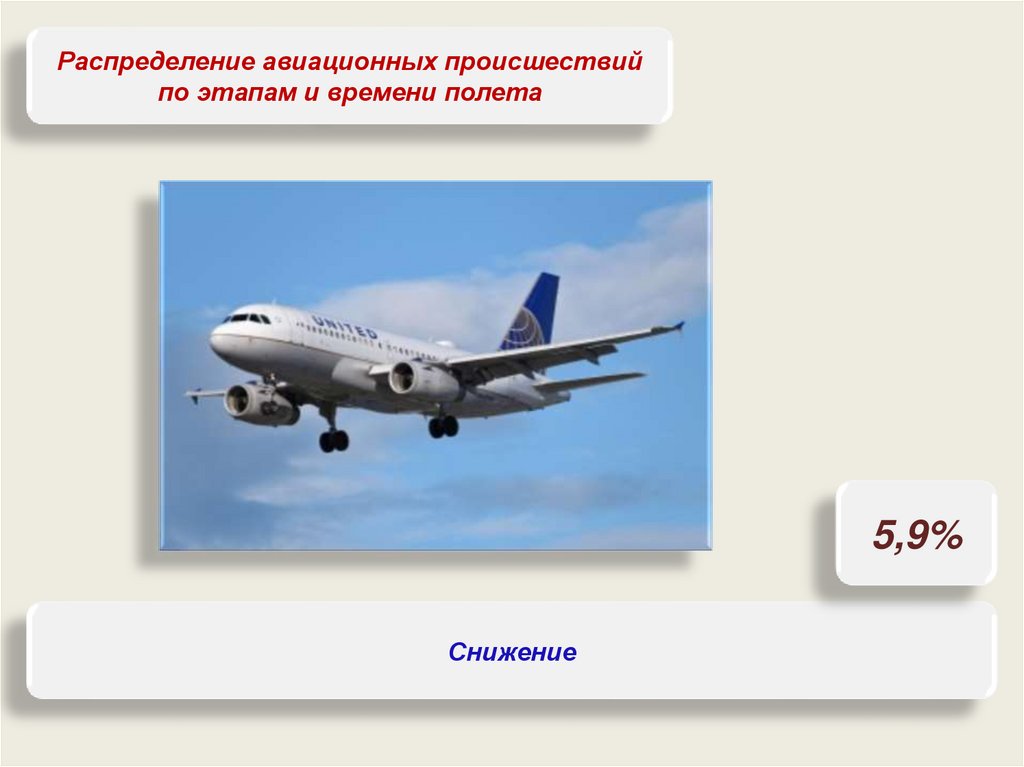 Распределение авиационных происшествий по этапам и времени полета

UNITED

5,9%

Снижение